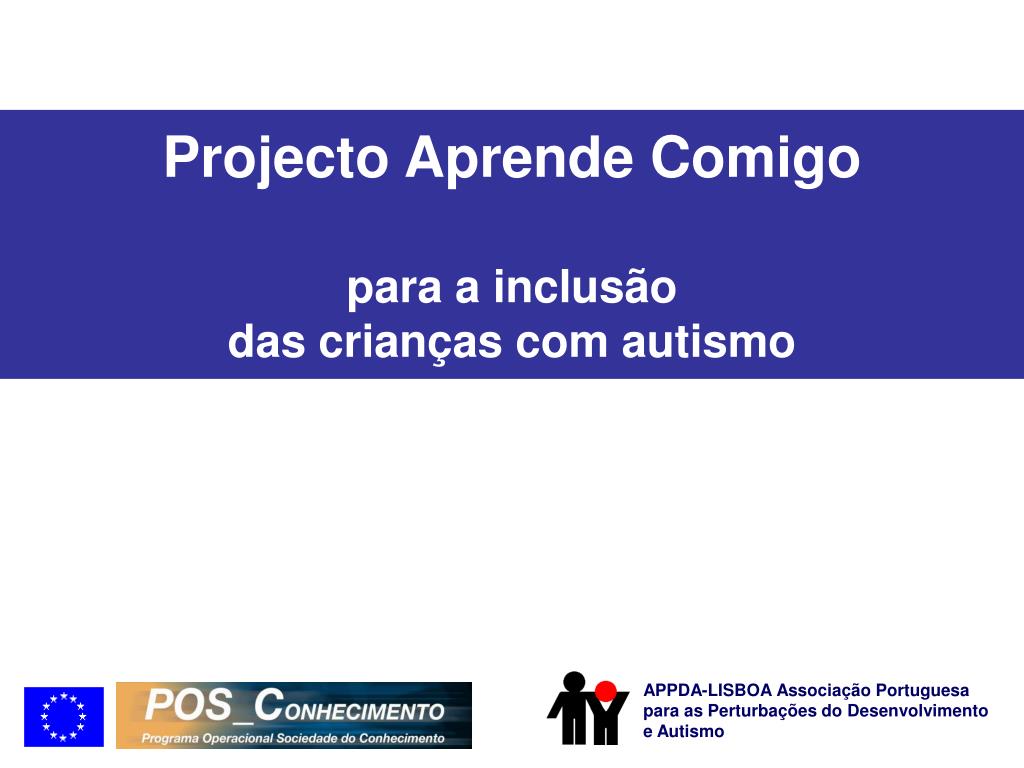 Projecto Aprende Comigo

para a inclusão
das crianças com autismo

POS_CONHECIMENTO
Programa Operacional Sociedade do Conhecimento

APPDA-LISBOA Associação Portuguesa para as Perturbações do Desenvolvimento e Autismo